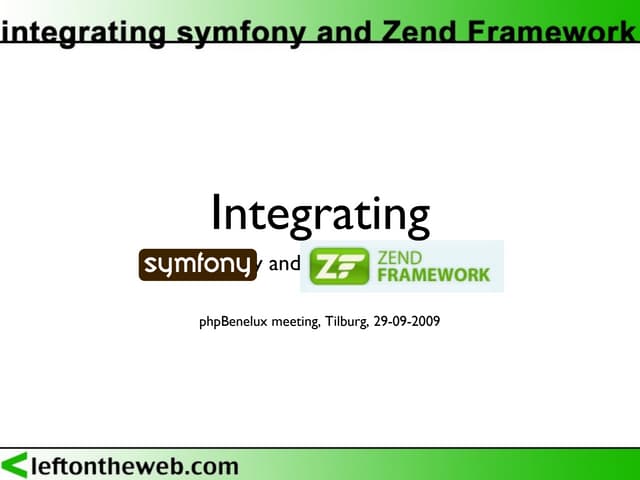 integrating symfony and Zend Framework

Integrating

symfony and ZF ZEND FRAMEWORK

phpBenelux meeting, Tilburg, 29-09-2009

leftontheweb.com